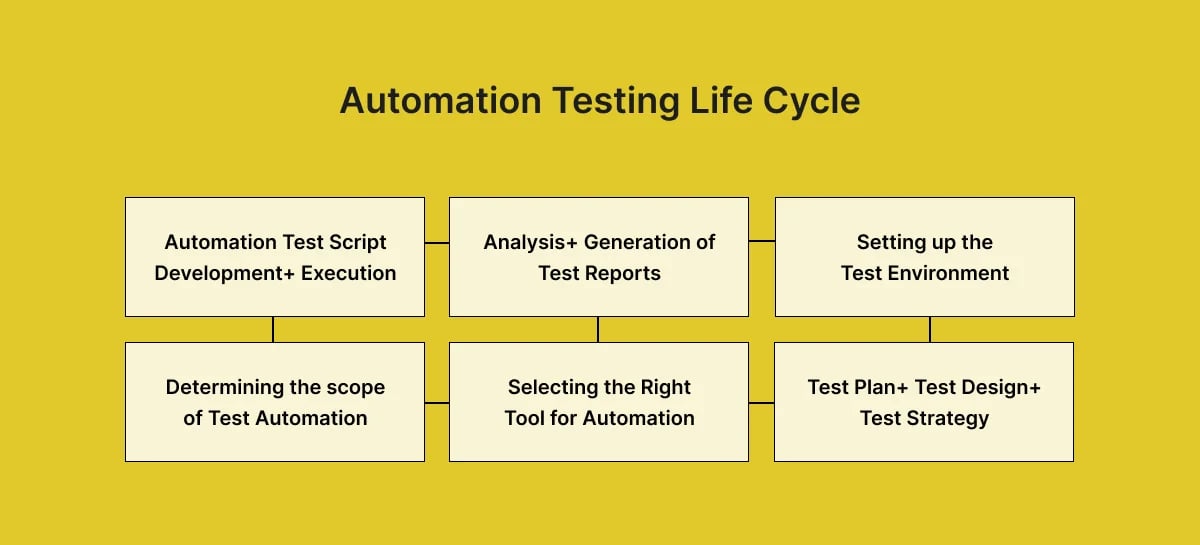 Automation Testing Life Cycle

Automation Test Script Development+ Execution

Analysis+ Generation of Test Reports

Setting up the Test Environment

Determining the scope of Test Automation

Selecting the Right Tool for Automation

Test Plan+ Test Design+ Test Strategy